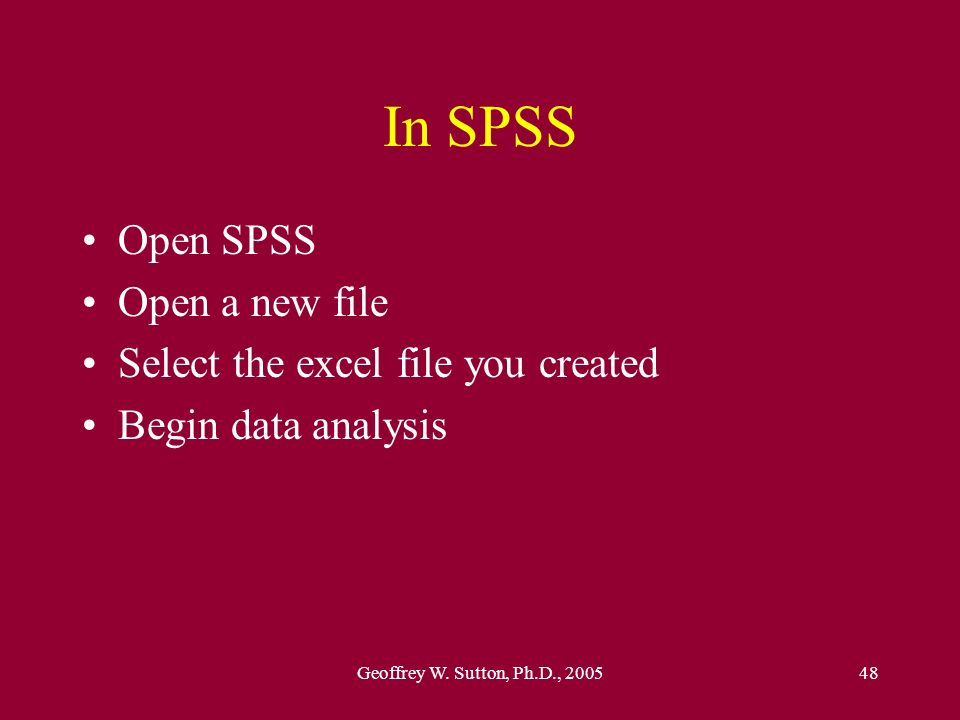 In SPSS

• Open SPSS
• Open a new file
• Select the excel file you created
• Begin data analysis

Geoffrey W. Sutton, Ph.D., 2005

48